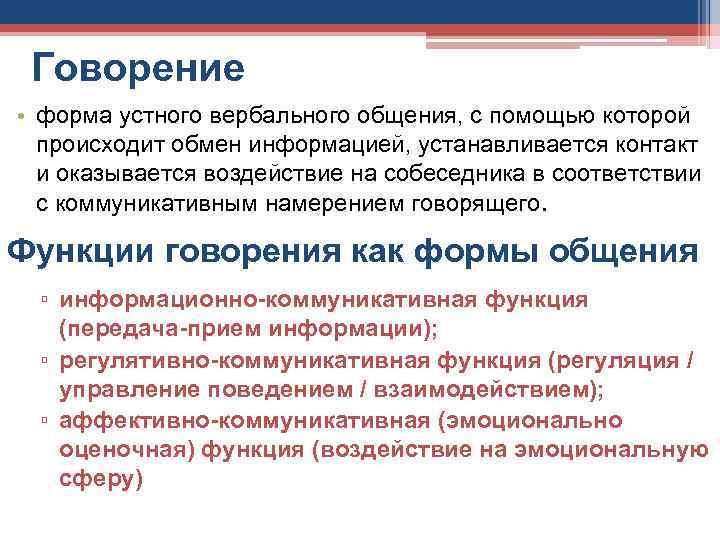 Говорение

• форма устного вербального общения, с помощью которой происходит обмен информацией, устанавливается контакт и оказывается воздействие на собеседника в соответствии с коммуникативным намерением говорящего.

Функции говорения как формы общения

▫ информационно-коммуникативная функция (передача-прием информации);
▫ регулятивно-коммуникативная функция (регуляция / управление поведением / взаимодействием);
▫ аффективно-коммуникативная (эмоционально оценочная) функция (воздействие на эмоциональную сферу)